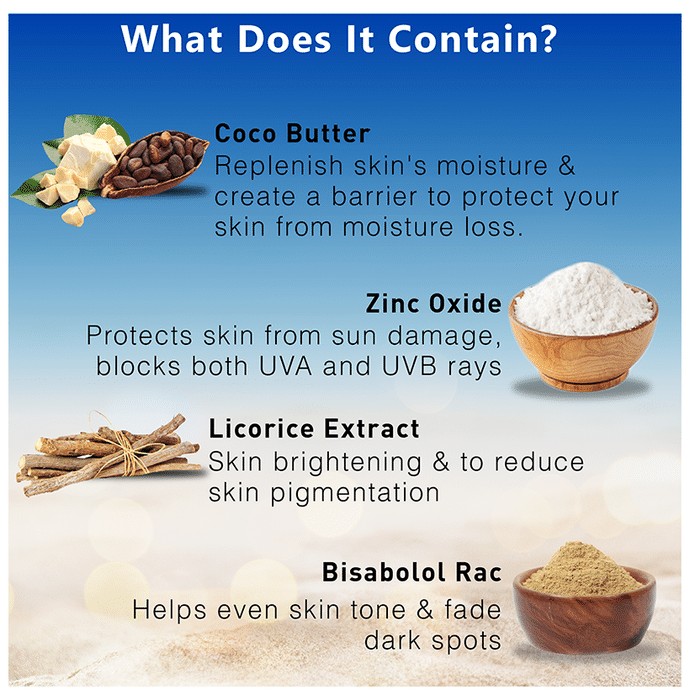 What Does It Contain?

Coco Butter
Replenish skin's moisture & create a barrier to protect your skin from moisture loss.

Zinc Oxide
Protects skin from sun damage, blocks both UVA and UVB rays

Licorice Extract
Skin brightening & to reduce skin pigmentation

Bisabolol Rac
Helps even skin tone & fade dark spots